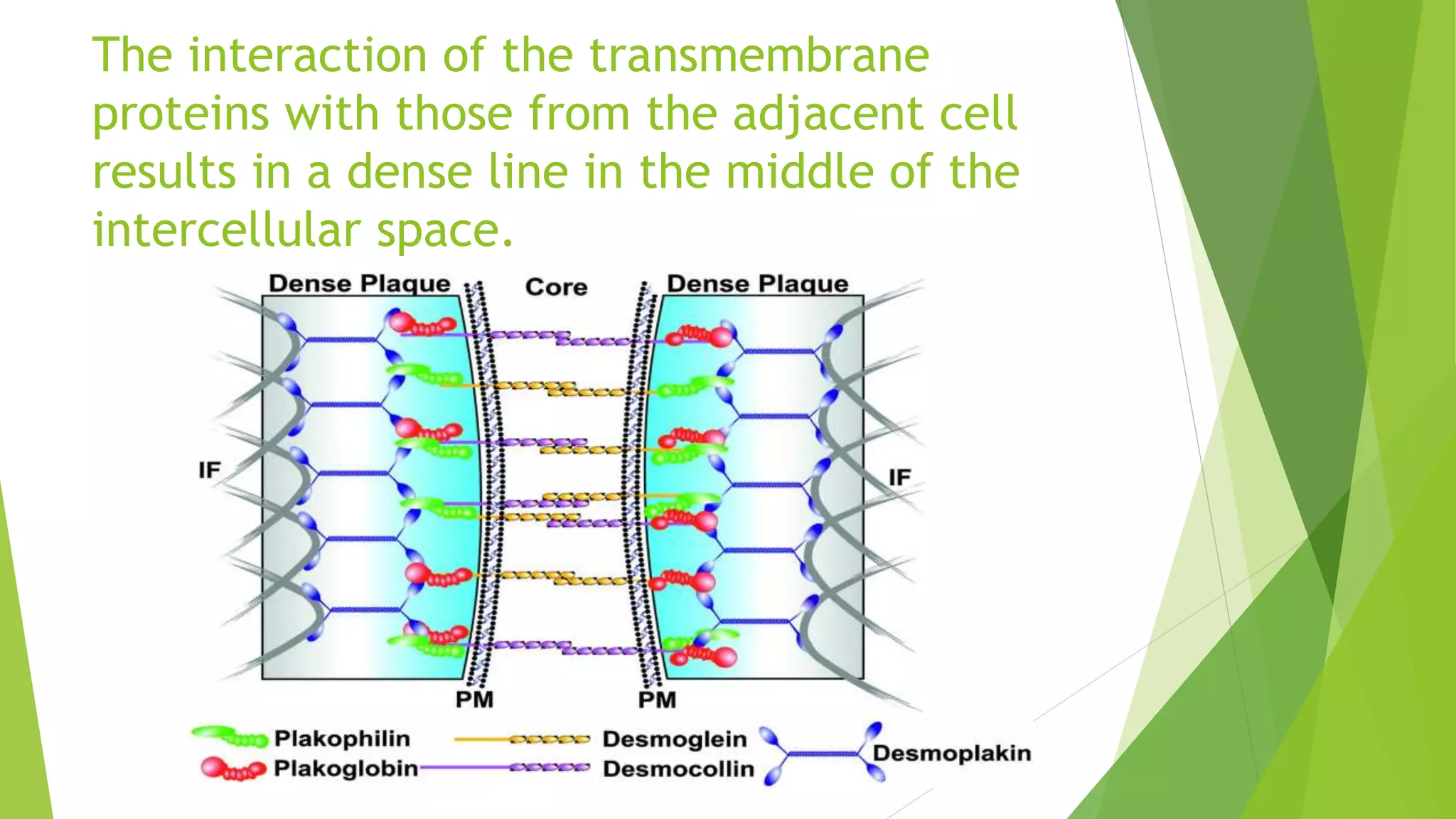 The interaction of the transmembrane proteins with those from the adjacent cell results in a dense line in the middle of the intercellular space.

Dense Plaque
Core
Dense Plaque
IF
IF
PM
PM
Plakophilin
Plakoglobin
Desmoglein
Desmocollin
Desmoplakin